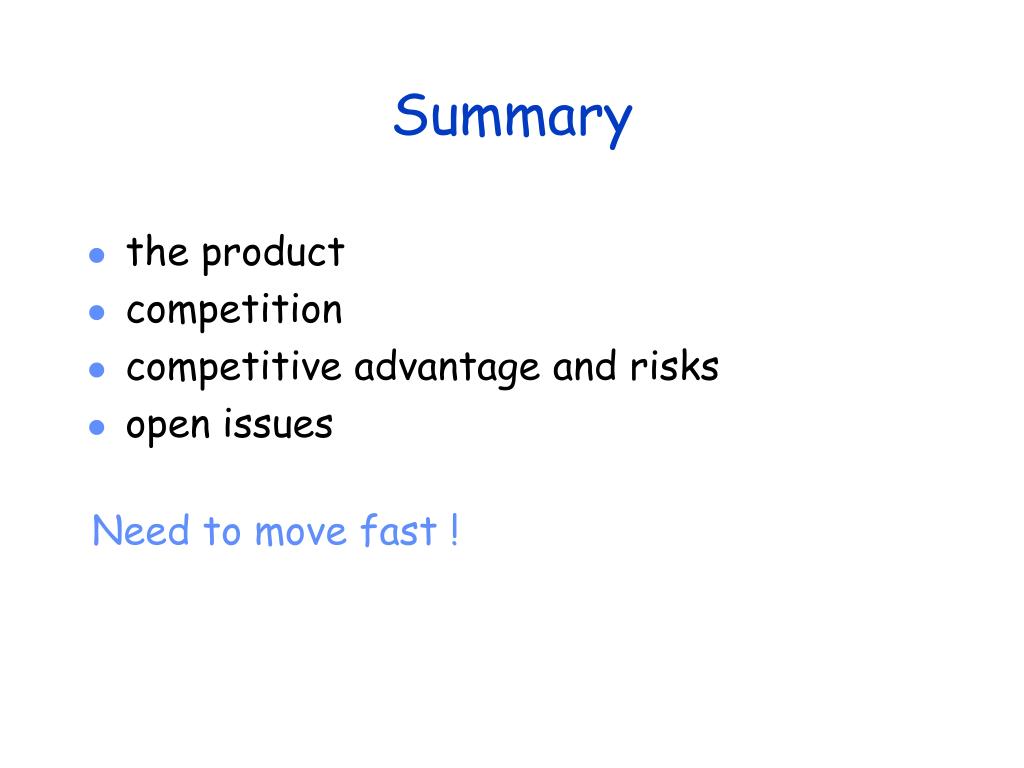 Summary

- the product
- competition
- competitive advantage and risks
- open issues

Need to move fast !